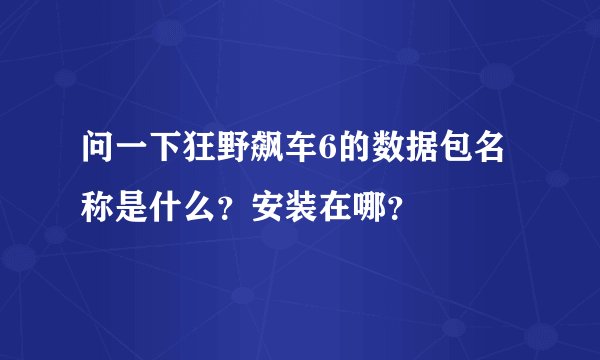 问一下狂野飙车6的数据包名称是什么？安装在哪？